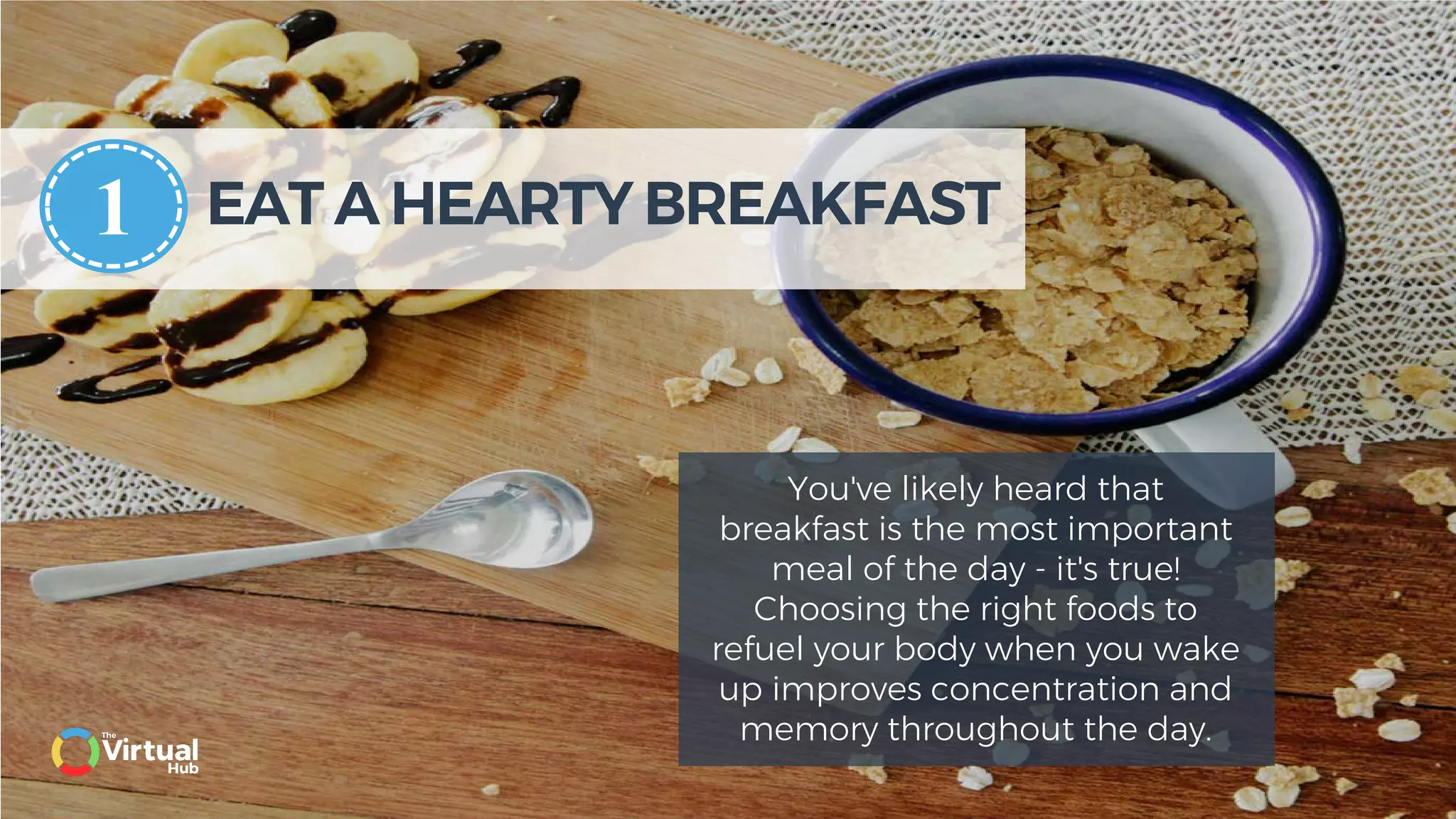 1 EAT A HEARTY BREAKFAST

You've likely heard that breakfast is the most important meal of the day - it's true! Choosing the right foods to refuel your body when you wake up improves concentration and memory throughout the day.

The Virtual Hub